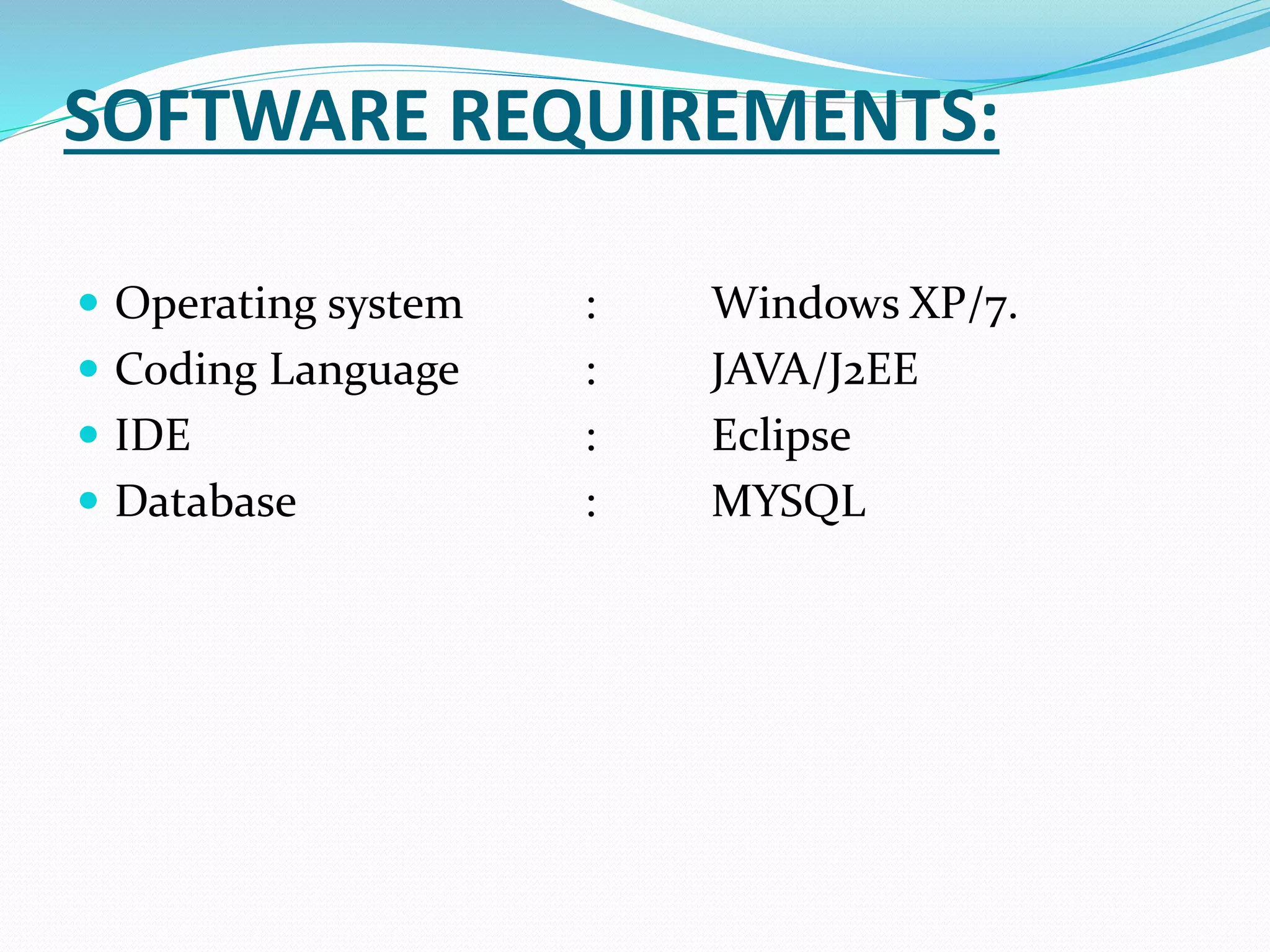 SOFTWARE REQUIREMENTS:

- Operating system : Windows XP/7.
- Coding Language : JAVA/J2EE
- IDE : Eclipse
- Database : MYSQL